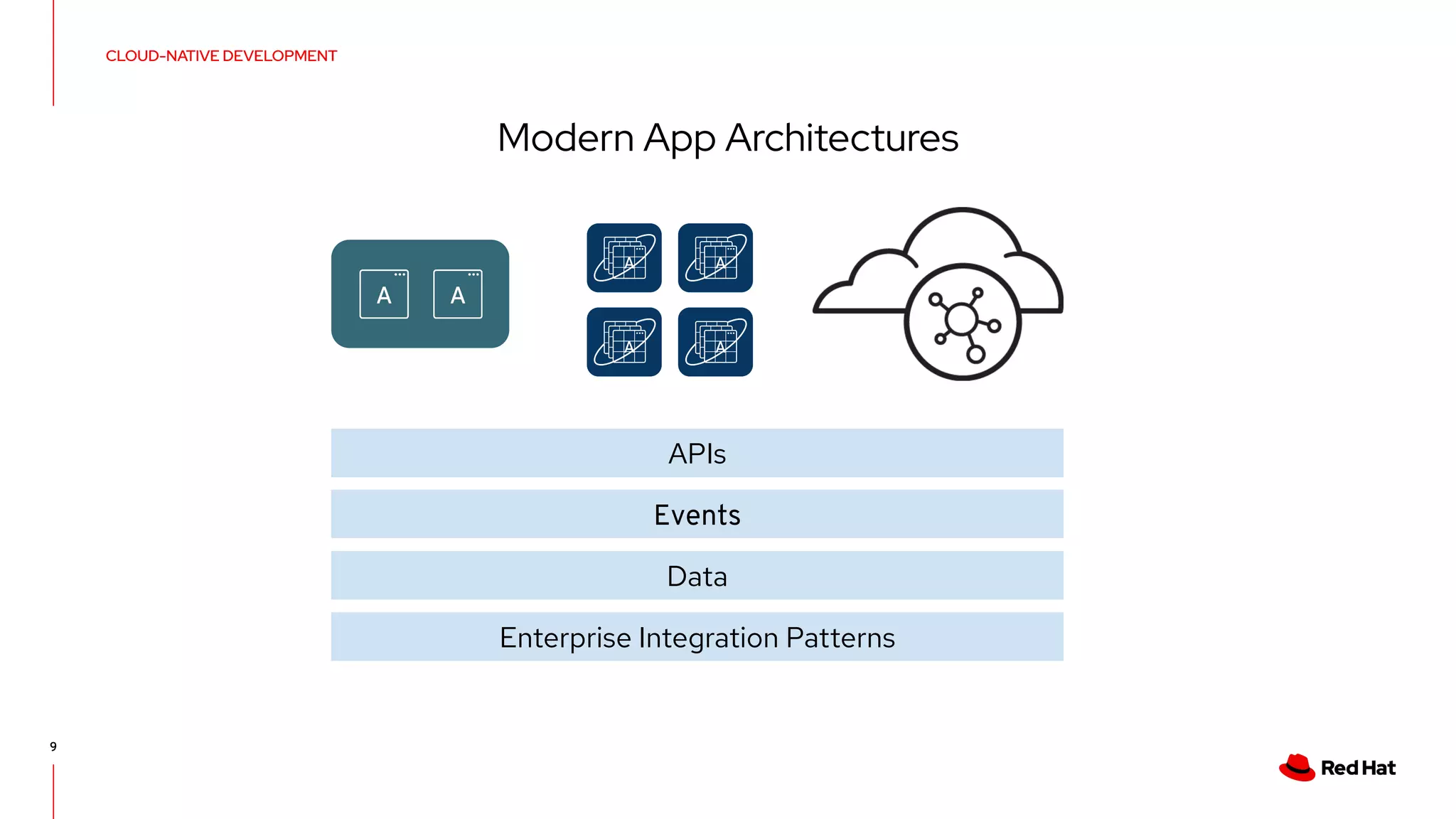 CLOUD-NATIVE DEVELOPMENT

Modern App Architectures

A A

A A A A

APIs

Events

Data

Enterprise Integration Patterns

9

Red Hat